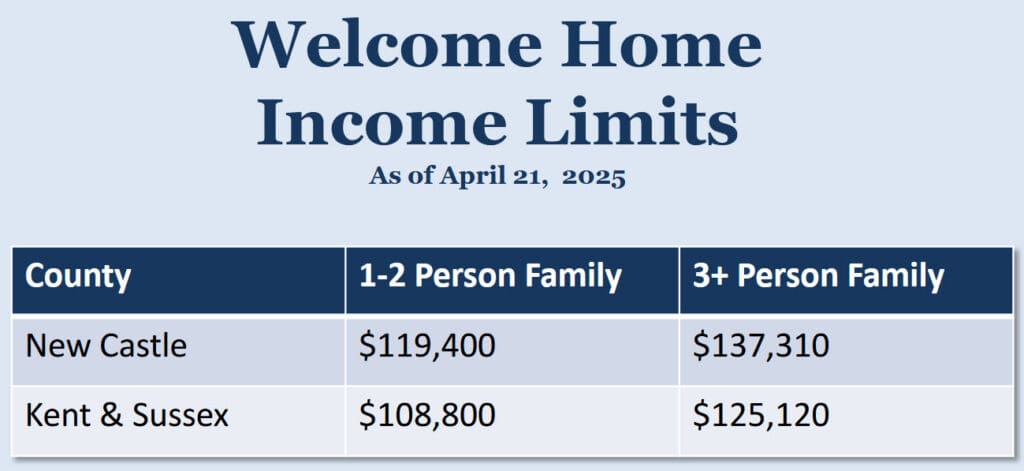 Welcome Home Income Limits
As of April 21, 2025

| County | 1-2 Person Family | 3+ Person Family |
|---|---|---|
| New Castle | \$119,400 | \$137,310 |
| Kent & Sussex | \$108,800 | \$125,120 |